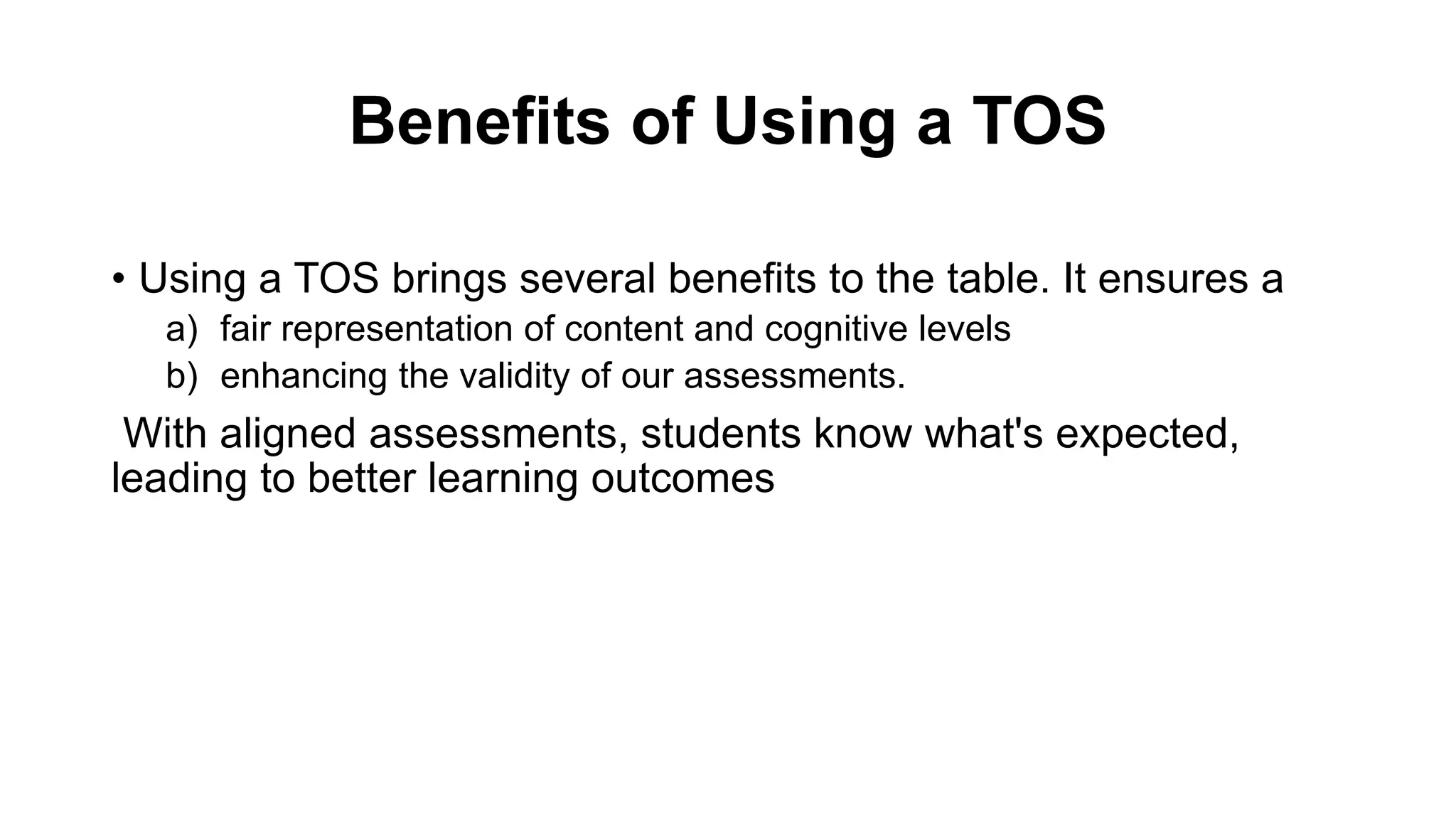 Benefits of Using a TOS

• Using a TOS brings several benefits to the table. It ensures a

a) fair representation of content and cognitive levels

b) enhancing the validity of our assessments.

With aligned assessments, students know what's expected, leading to better learning outcomes